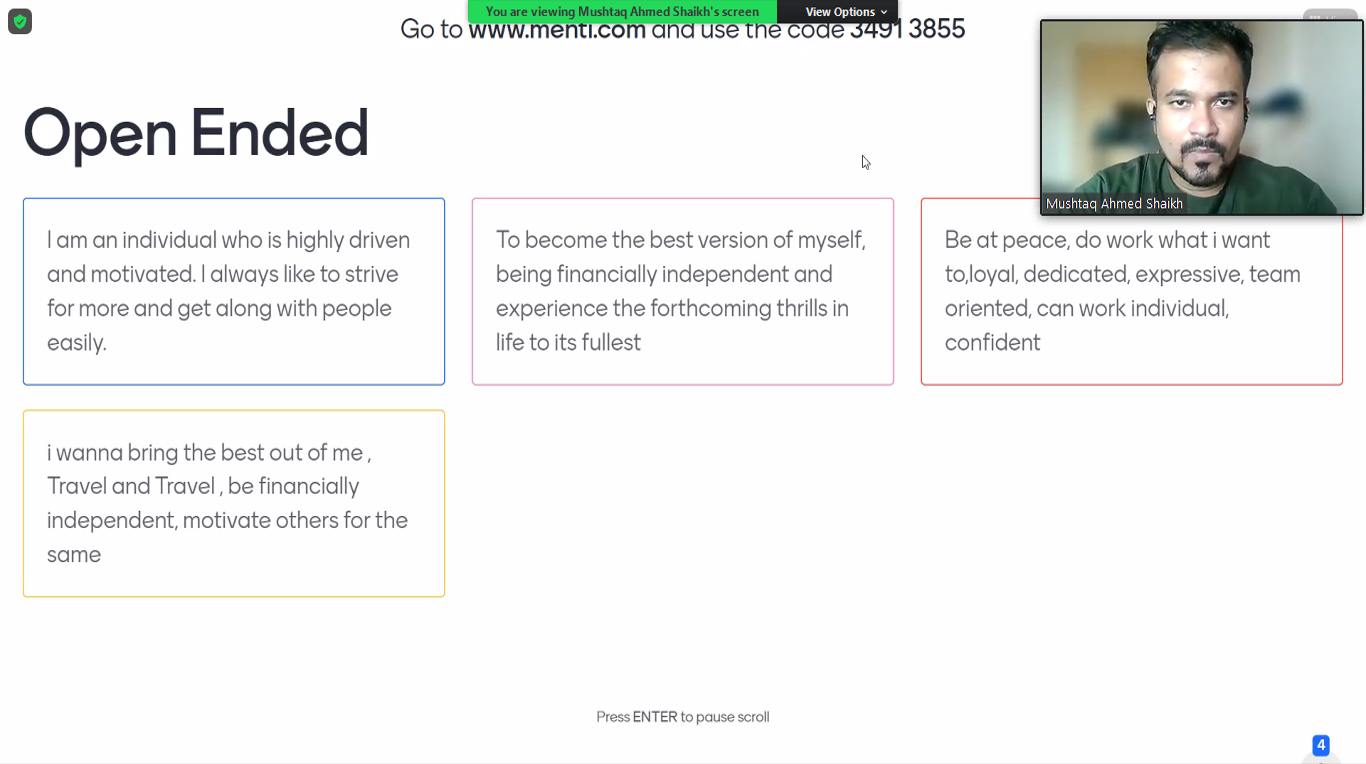 You are viewing Mushtaq Ahmed Shaikh's screen
View Options

Go to www.menti.com and use the code 3491 3855

Mushtaq Ahmed Shaikh

Open Ended

I am an individual who is highly driven and motivated. I always like to strive for more and get along with people easily.

To become the best version of myself, being financially independent and experience the forthcoming thrills in life to its fullest

Be at peace, do work what i want to,loyal, dedicated, expressive, team oriented, can work individual, confident

i wanna bring the best out of me , Travel and Travel , be financially independent, motivate others for the same

Press ENTER to pause scroll

4